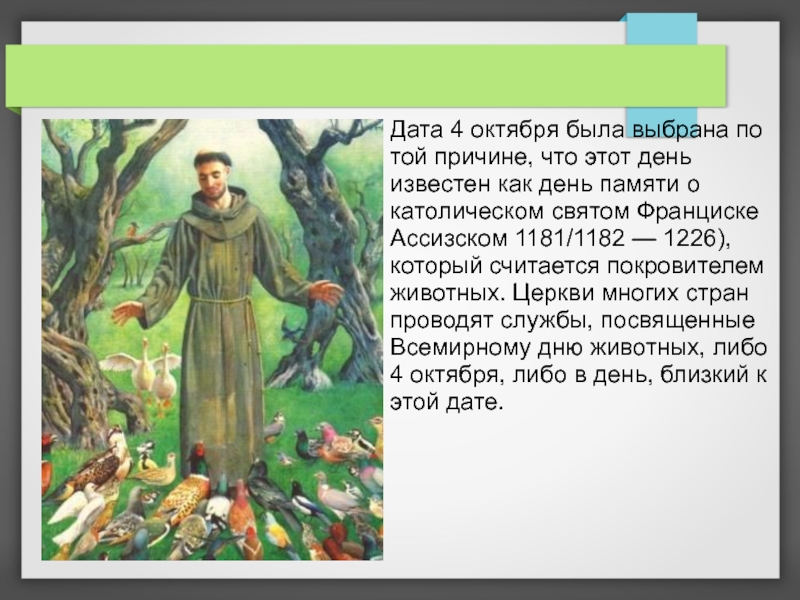 Дата 4 октября была выбрана по той причине, что этот день известен как день памяти о католическом святом Франциске Ассизском 1181/1182 — 1226), который считается покровителем животных. Церкви многих стран проводят службы, посвященные Всемирному дню животных, либо 4 октября, либо в день, близкий к этой дате.